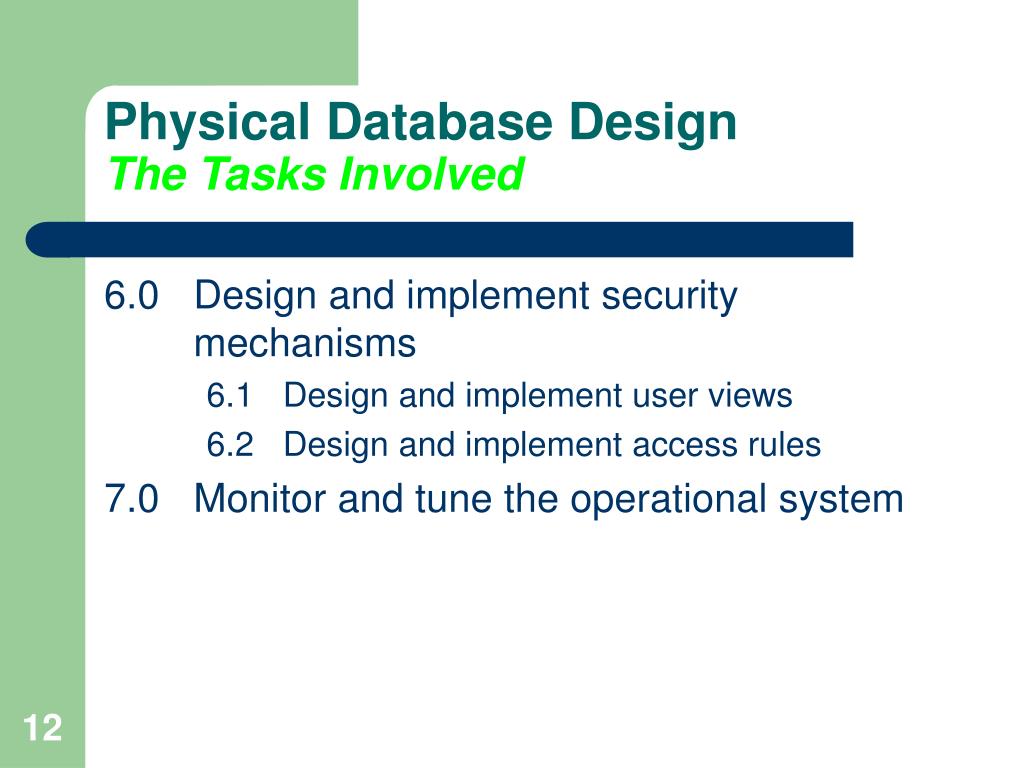 Physical Database Design
The Tasks Involved

6.0 Design and implement security mechanisms

6.1 Design and implement user views

6.2 Design and implement access rules

7.0 Monitor and tune the operational system

12